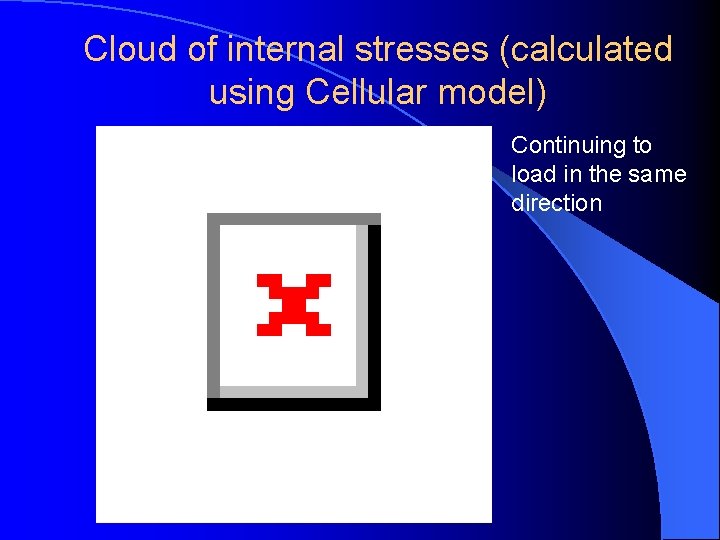 Cloud of internal stresses (calculated using Cellular model)

Continuing to load in the same direction